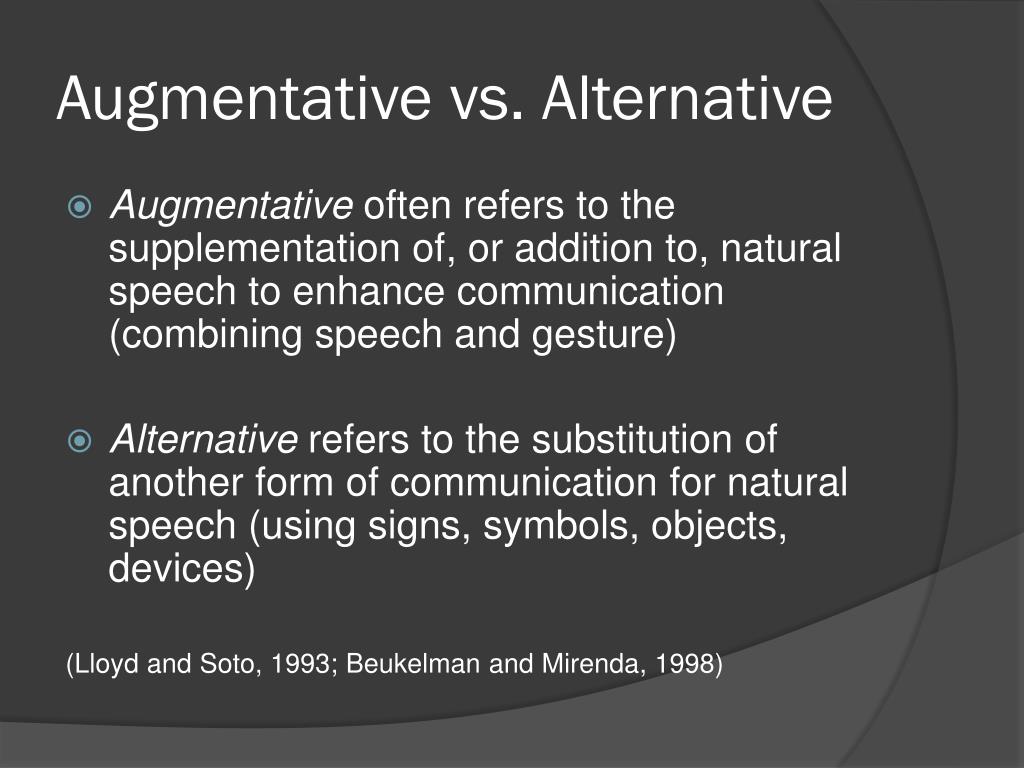 Augmentative vs. Alternative

Augmentative often refers to the supplementation of, or addition to, natural speech to enhance communication (combining speech and gesture)

Alternative refers to the substitution of another form of communication for natural speech (using signs, symbols, objects, devices)

(Lloyd and Soto, 1993; Beukelman and Mirenda, 1998)